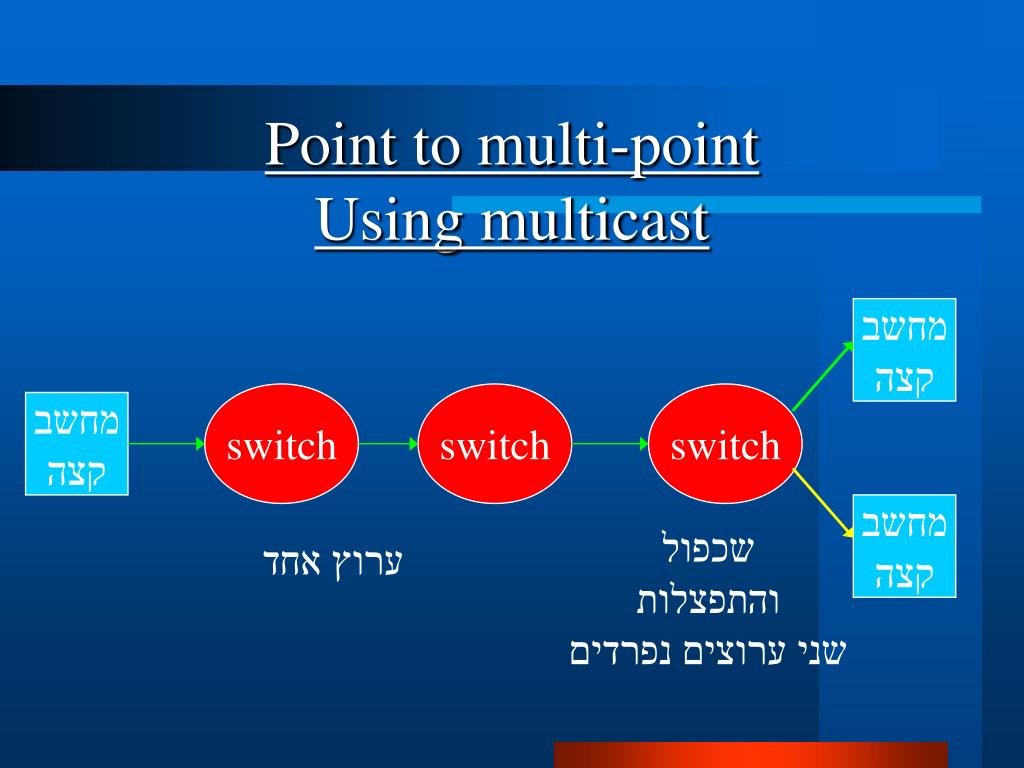 Point to multi-point
Using multicast

מחשב קצה

switch

switch

switch

מחשב קצה

מחשב קצה

ערוץ אחד

שכפול
והתפצלות
שני ערוצים נפרדים